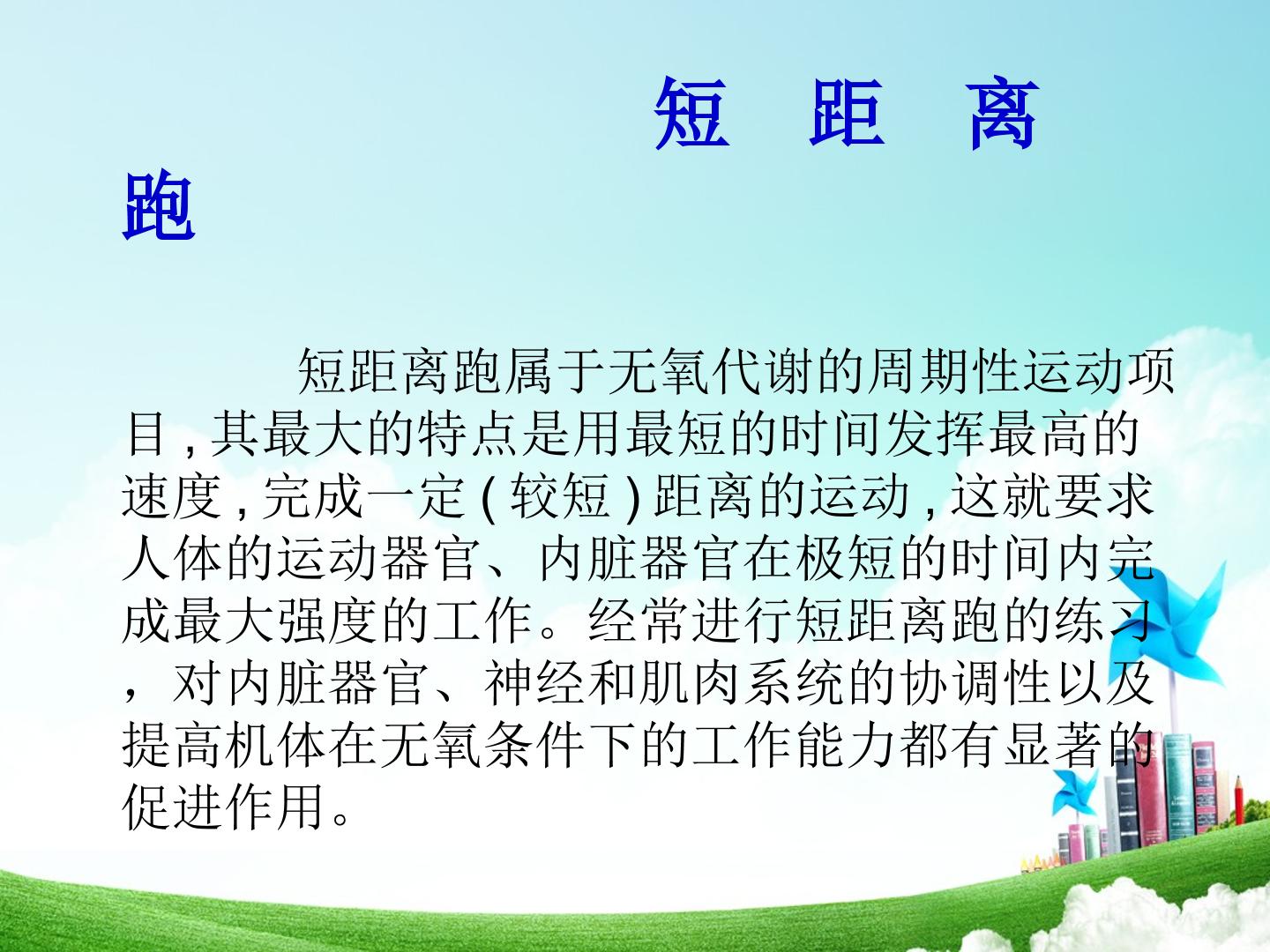 短 距 离 跑

短距离跑属于无氧代谢的周期性运动项目,其最大的特点是用最短的时间发挥最高的速度,完成一定(较短)距离的运动,这就要求人体的运动器官、内脏器官在极短的时间内完成最大强度的工作。经常进行短距离跑的练习，对内脏器官、神经和肌肉系统的协调性以及提高机体在无氧条件下的工作能力都有显著的促进作用。